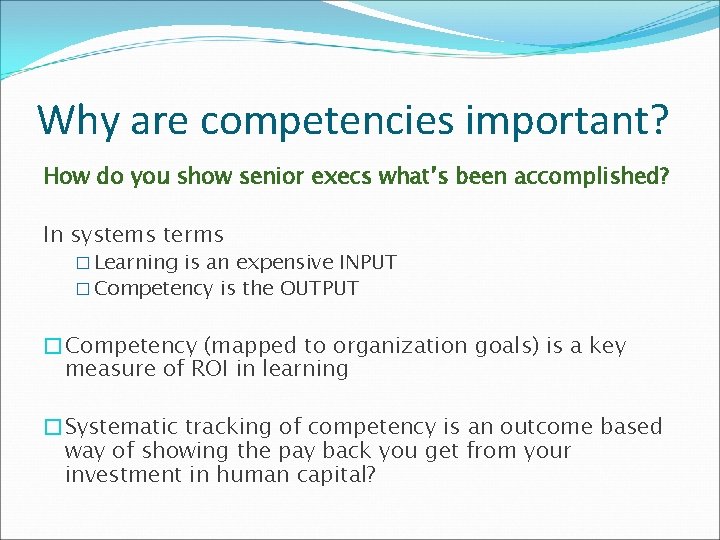 Why are competencies important?

How do you show senior execs what's been accomplished?

In systems terms

□ Learning is an expensive INPUT

□ Competency is the OUTPUT

□ Competency (mapped to organization goals) is a key measure of ROI in learning

□ Systematic tracking of competency is an outcome based way of showing the pay back you get from your investment in human capital?